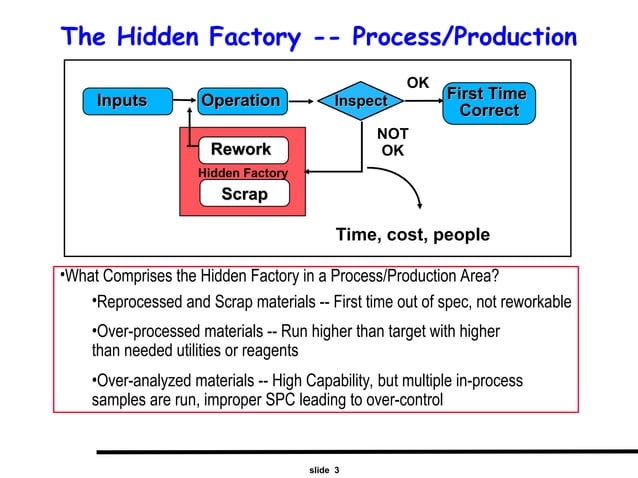 The Hidden Factory -- Process/Production

Inputs

Operation

Inspect

OK

First Time Correct

NOT OK

Rework

Hidden Factory

Scrap

Time, cost, people

•What Comprises the Hidden Factory in a Process/Production Area?

•Reprocessed and Scrap materials -- First time out of spec, not reworkable

•Over-processed materials -- Run higher than target with higher than needed utilities or reagents

•Over-analyzed materials -- High Capability, but multiple in-process samples are run, improper SPC leading to over-control

slide 3